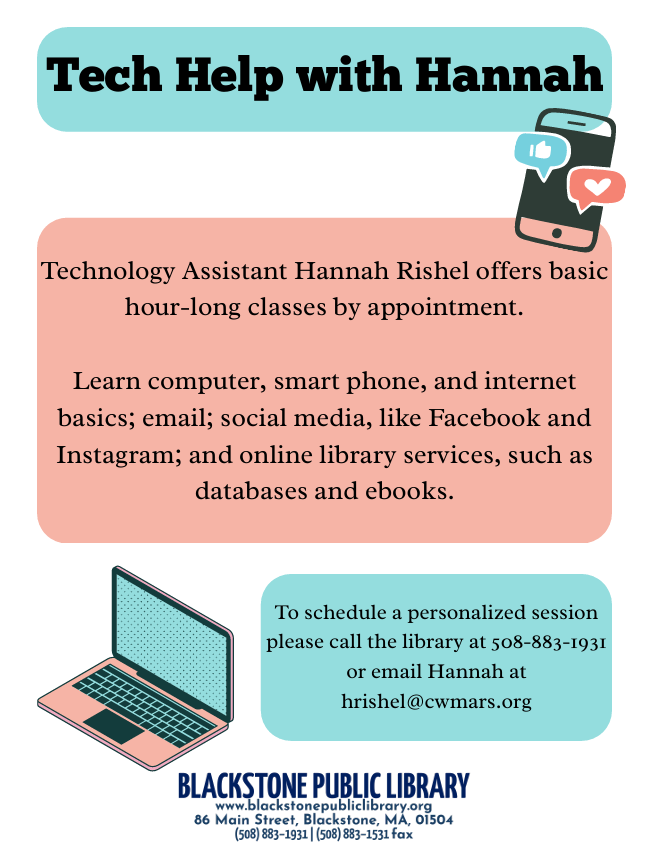 Tech Help with Hannah

Technology Assistant Hannah Rishel offers basic hour-long classes by appointment.

Learn computer, smart phone, and internet basics; email; social media, like Facebook and Instagram; and online library services, such as databases and ebooks.

To schedule a personalized session please call the library at 508-883-1931 or email Hannah at hrishel@cwmars.org

BLACKSTONE PUBLIC LIBRARY
www.blackstonepubliclibrary.org
86 Main Street, Blackstone, MA, 01504
(508) 883-1931 | (508) 883-1531 fax